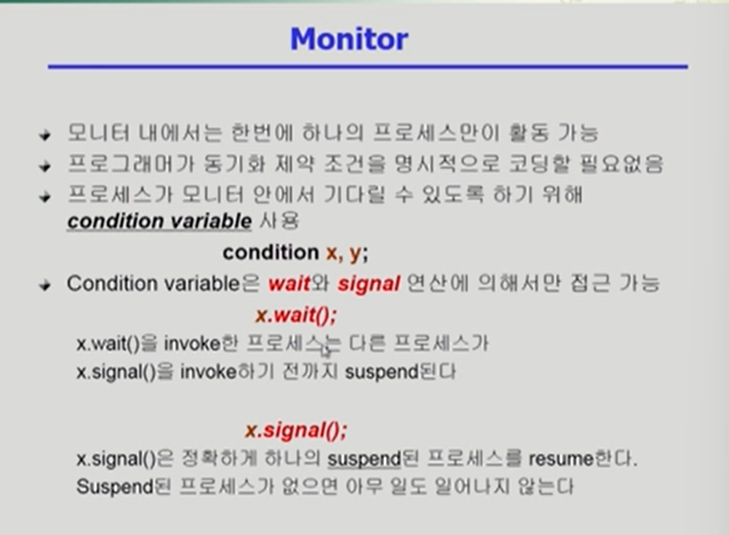 Monitor

모니터 내에서는 한번에 하나의 프로세스만이 활동 가능

프로그래머가 동기화 제약 조건을 명시적으로 코딩할 필요없음

프로세스가 모니터 안에서 기다릴 수 있도록 하기 위해 condition variable 사용

condition x, y;

Condition variable은 wait와 signal 연산에 의해서만 접근 가능

x.wait();

x.wait()을 invoke한 프로세스는 다른 프로세스가 x.signal()을 invoke하기 전까지 suspend된다

x.signal();

x.signal()은 정확하게 하나의 suspend된 프로세스를 resume한다. Suspend된 프로세스가 없으면 아무 일도 일어나지 않는다